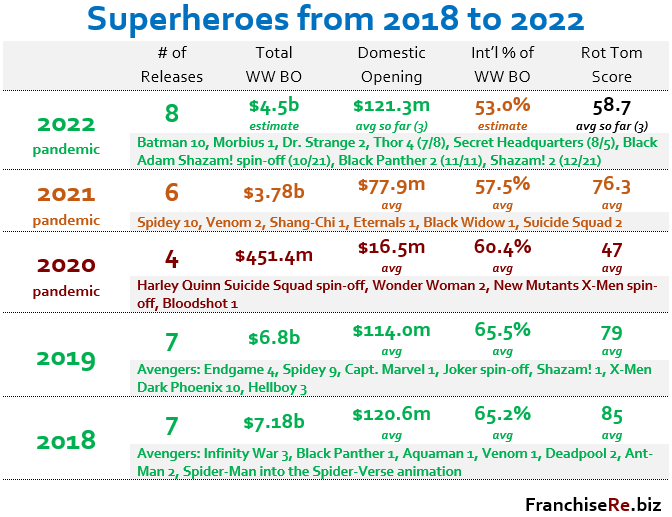 Superheroes from 2018 to 2022

| | # of Releases | Total WW BO | Domestic Opening | Int'l % of WW BO | Rot Tom Score |
|---|---|---|---|---|---|
| 2022 pandemic | 8 | $4.5b estimate | $121.3m avg so far (3) | 53.0% estimate | 58.7 avg so far (3) |
| | Batman 10, Morbius 1, Dr. Strange 2, Thor 4 (7/8), Secret Headquarters (8/5), Black Adam Shazam! spin-off (10/21), Black Panther 2 (11/11), Shazam! 2 (12/21) | | | | |
| 2021 pandemic | 6 | $3.78b | $77.9m avg | 57.5% avg | 76.3 avg |
| | Spidey 10, Venom 2, Shang-Chi 1, Eternals 1, Black Widow 1, Suicide Squad 2 | | | | |
| 2020 pandemic | 4 | $451.4m | $16.5m avg | 60.4% avg | 47 avg |
| | Harley Quinn Suicide Squad spin-off, Wonder Woman 2, New Mutants X-Men spin-off, Bloodshot 1 | | | | |
| 2019 | 7 | $6.8b | $114.0m avg | 65.5% avg | 79 avg |
| | Avengers: Endgame 4, Spidey 9, Capt. Marvel 1, Joker spin-off, Shazam! 1, X-Men Dark Phoenix 10, Hellboy 3 | | | | |
| 2018 | 7 | $7.18b | $120.6m avg | 65.2% avg | 85 avg |
| | Avengers: Infinity War 3, Black Panther 1, Aquaman 1, Venom 1, Deadpool 2, Ant-Man 2, Spider-Man into the Spider-Verse animation | | | | |

FranchiseRe.biz